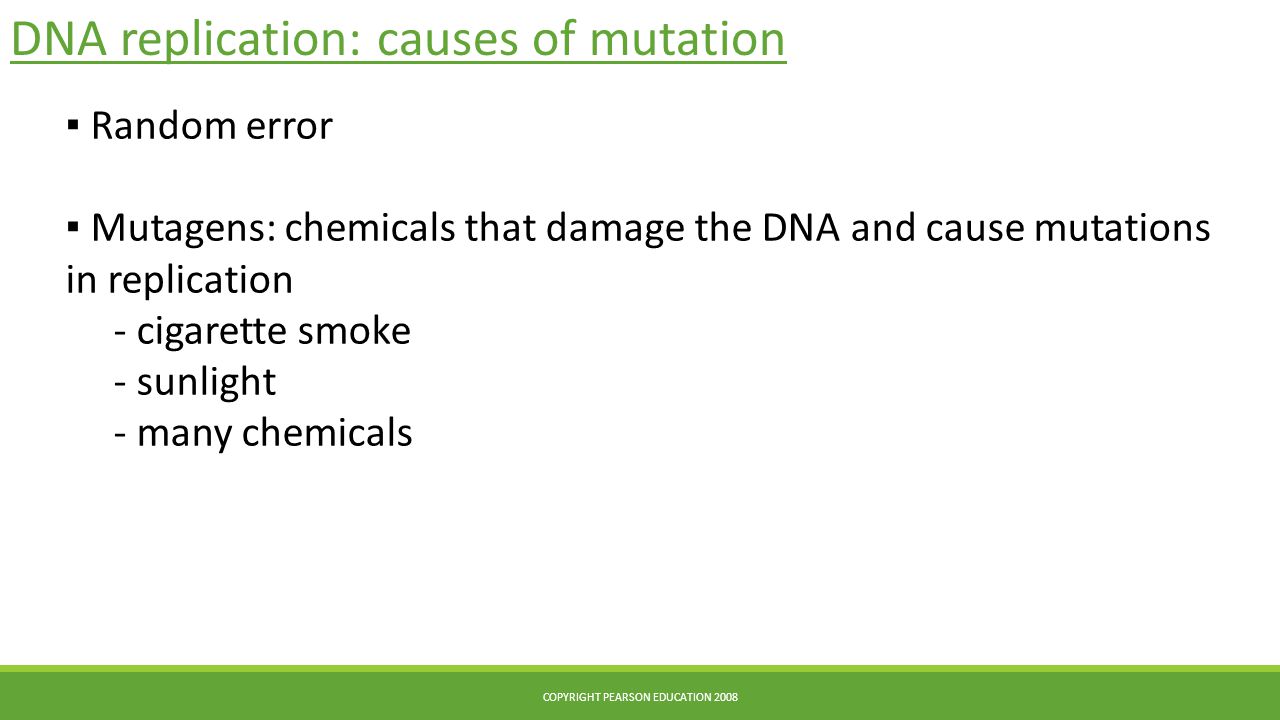 DNA replication: causes of mutation

▪ Random error

▪ Mutagens: chemicals that damage the DNA and cause mutations in replication
- cigarette smoke
- sunlight
- many chemicals

COPYRIGHT PEARSON EDUCATION 2008